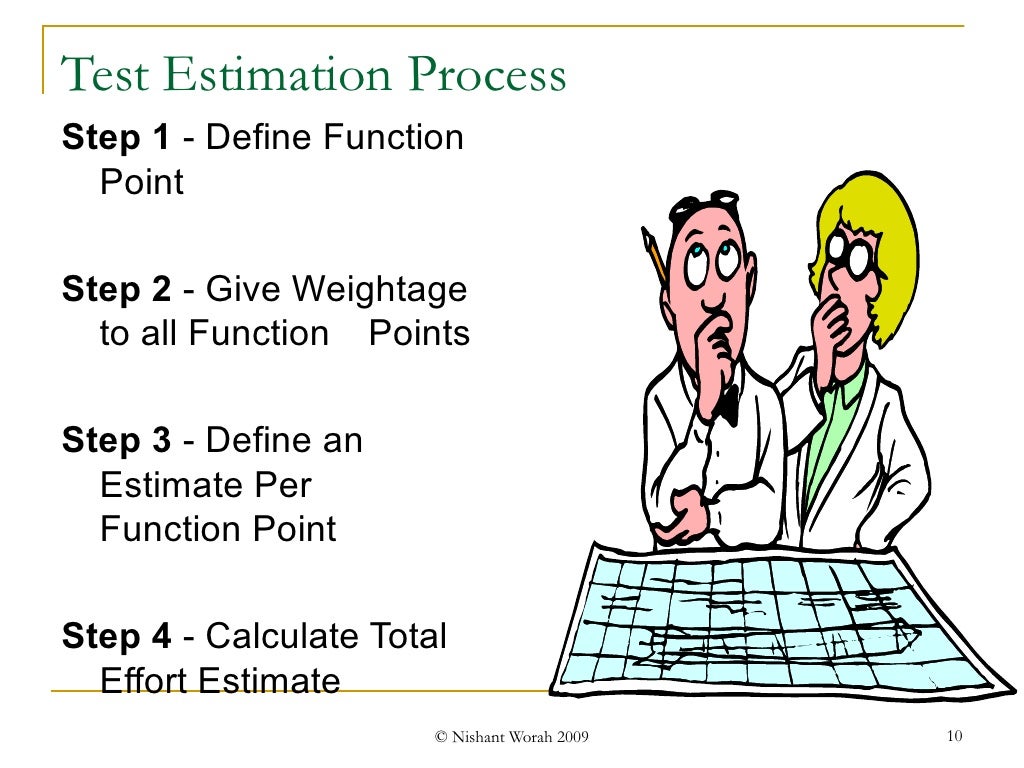 Test Estimation Process

Step 1 - Define Function Point

Step 2 - Give Weightage to all Function Points

Step 3 - Define an Estimate Per Function Point

Step 4 - Calculate Total Effort Estimate

© Nishant Worah 2009

10